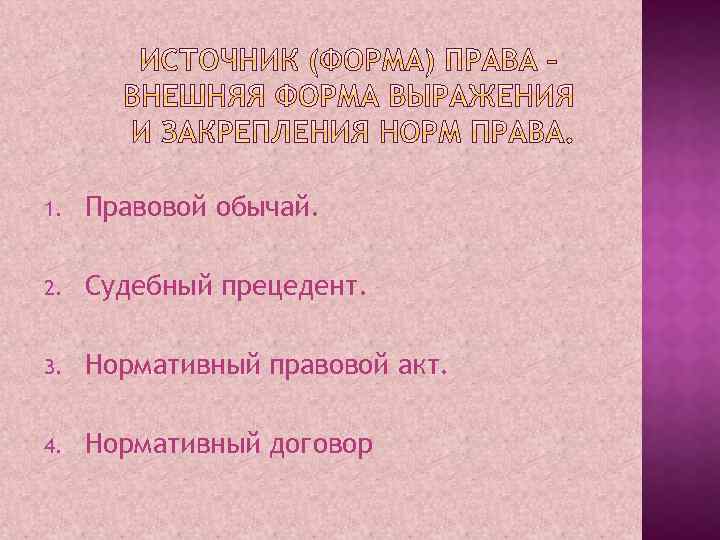 ИСТОЧНИК (ФОРМА) ПРАВА – ВНЕШНЯЯ ФОРМА ВЫРАЖЕНИЯ И ЗАКРЕПЛЕНИЯ НОРМ ПРАВА.

1. Правовой обычай.

2. Судебный прецедент.

3. Нормативный правовой акт.

4. Нормативный договор